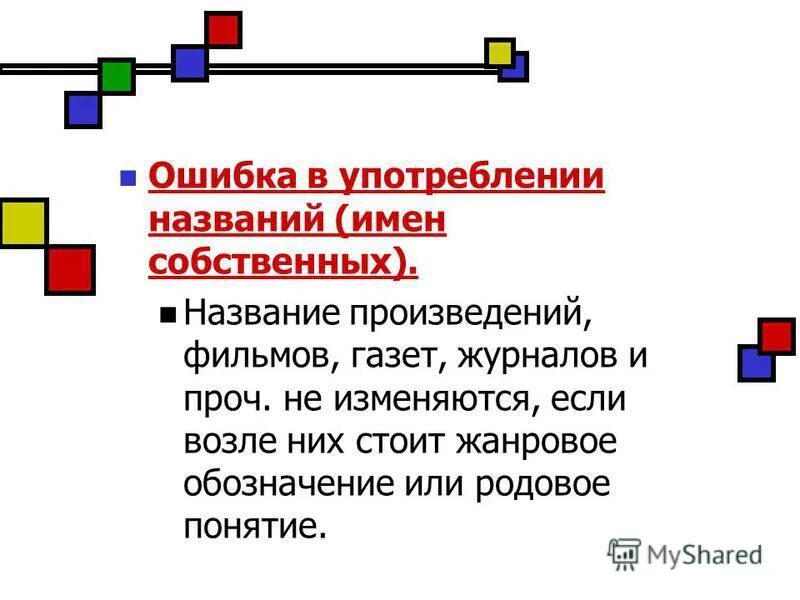 Ошибка в употреблении названий (имен собственных).

Название произведений, фильмов, газет, журналов и проч. не изменяются, если возле них стоит жанровое обозначение или родовое понятие.

MyShared